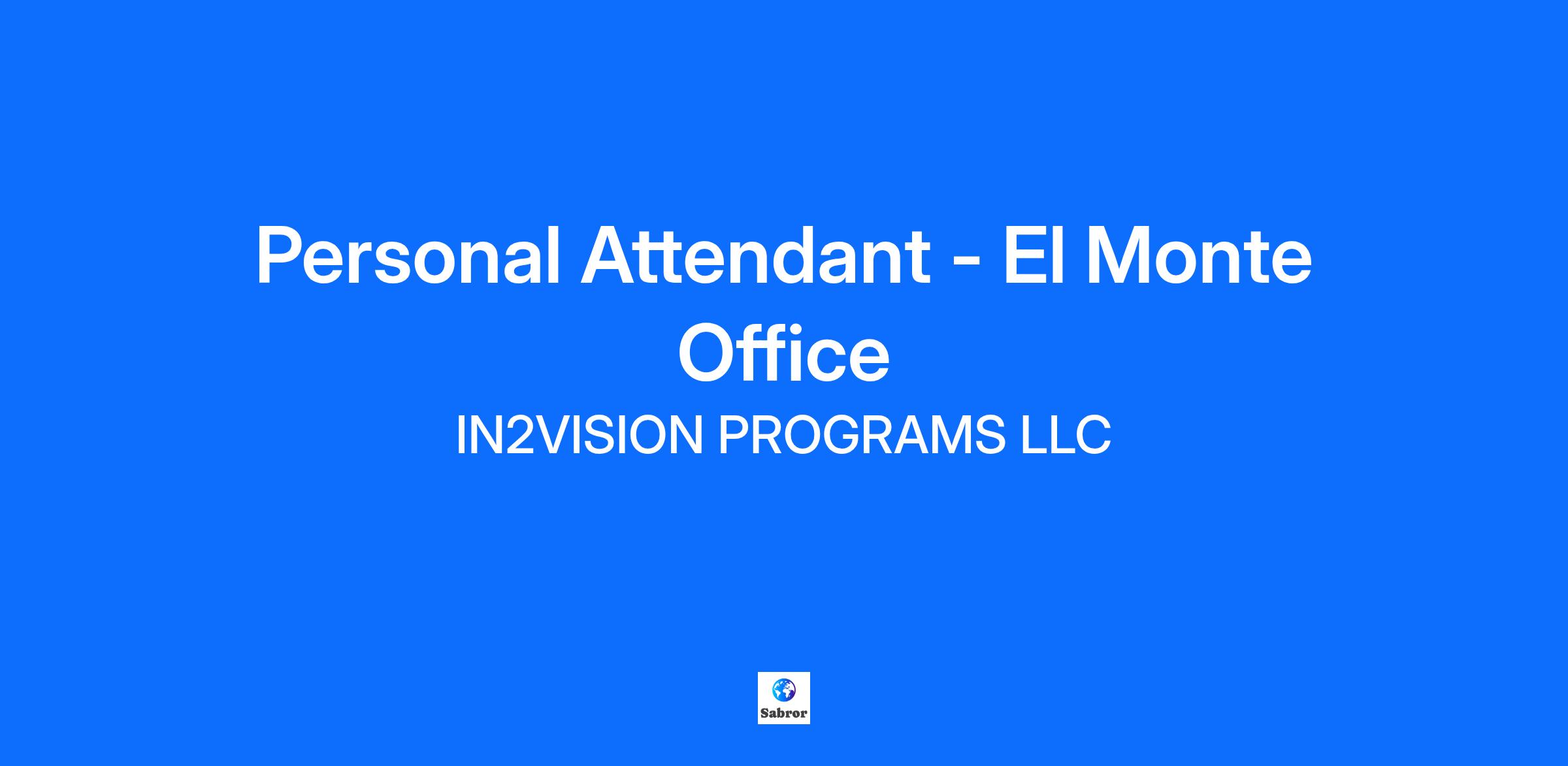 Personal Attendant - El Monte Office

IN2VISION PROGRAMS LLC

Sabror